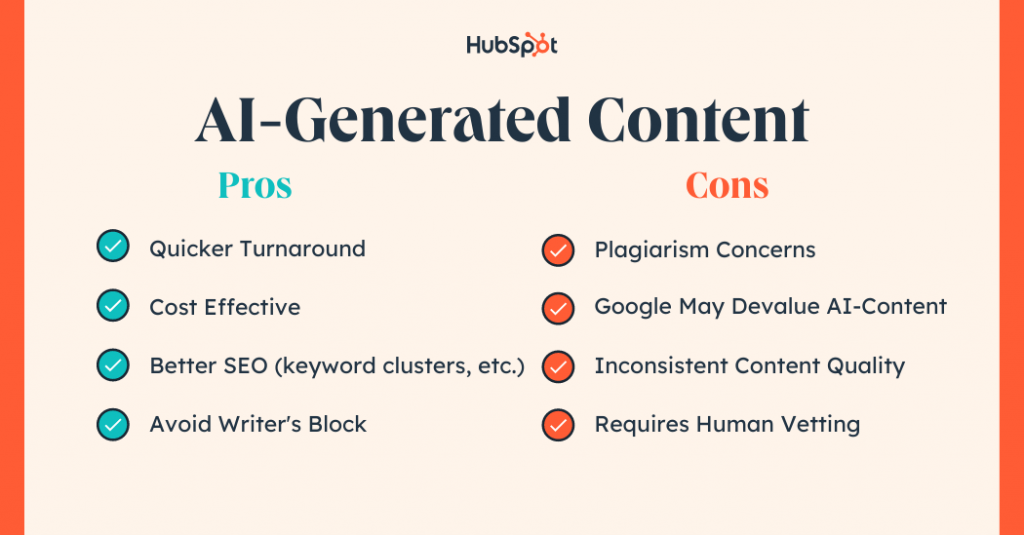 HubSpot

AI-Generated Content

Pros

Quicker Turnaround

Cost Effective

Better SEO (keyword clusters, etc.)

Avoid Writer's Block

Cons

Plagiarism Concerns

Google May Devalue AI-Content

Inconsistent Content Quality

Requires Human Vetting